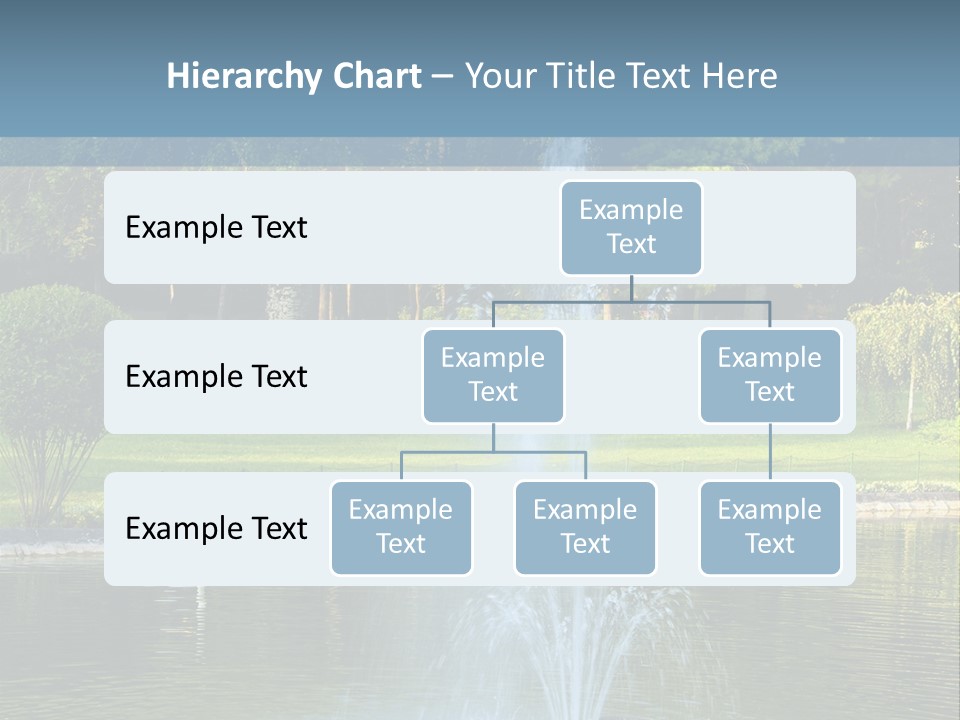 Hierarchy Chart – Your Title Text Here

Example Text

Example Text

Example Text

Example Text

Example Text

Example Text

Example Text

Example Text

Example Text